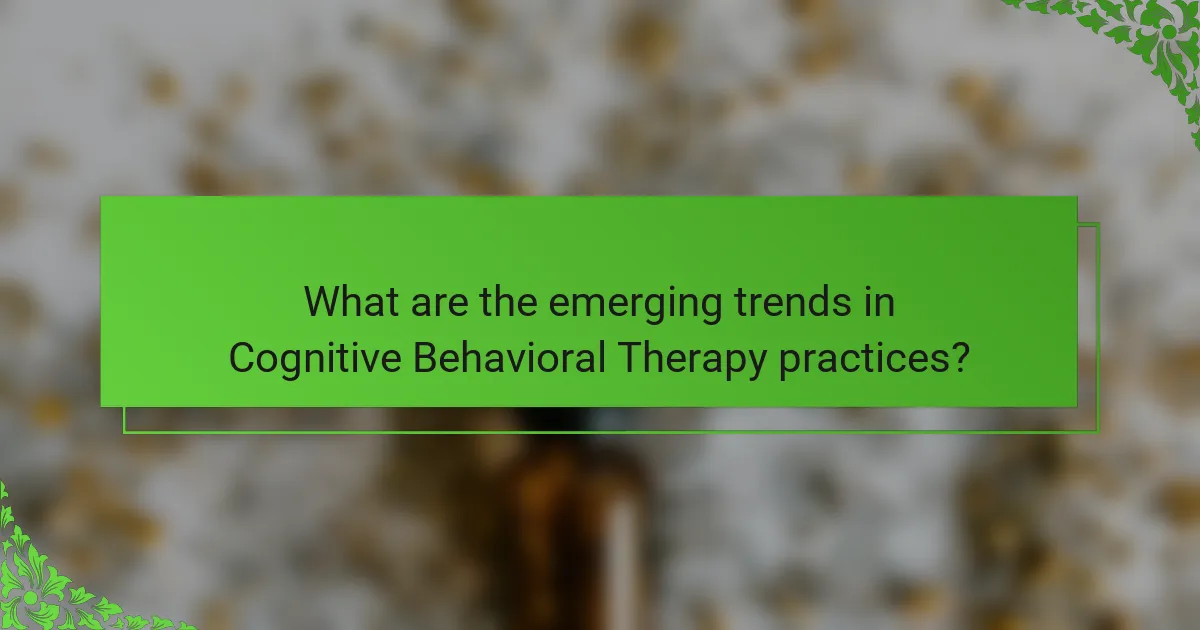 What are the emerging trends in Cognitive Behavioral Therapy practices?